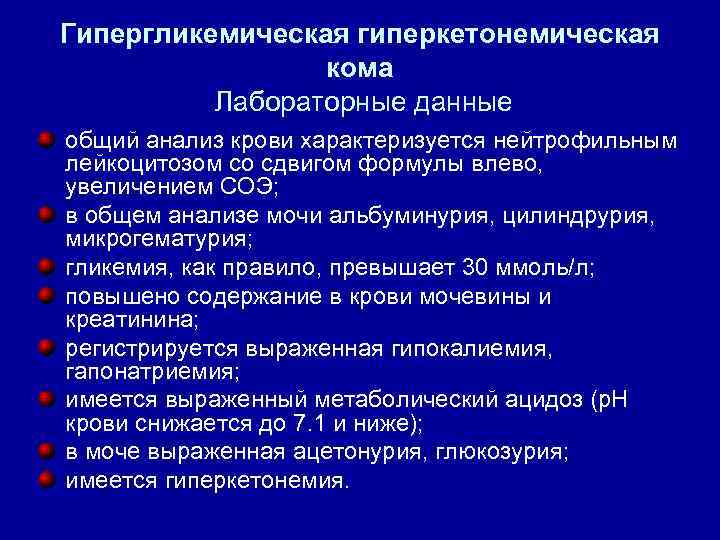 Гипергликемическая гиперкетонемическая кома
Лабораторные данные

общий анализ крови характеризуется нейтрофильным лейкоцитозом со сдвигом формулы влево, увеличением СОЭ;
в общем анализе мочи альбуминурия, цилиндрурия, микрогематурия;
гликемия, как правило, превышает 30 ммоль/л;
повышено содержание в крови мочевины и креатинина;
регистрируется выраженная гипокалиемия, гапонатриемия;
имеется выраженный метаболический ацидоз (рН крови снижается до 7.1 и ниже);
в моче выраженная ацетонурия, глюкозурия;
имеется гиперкетонемия.